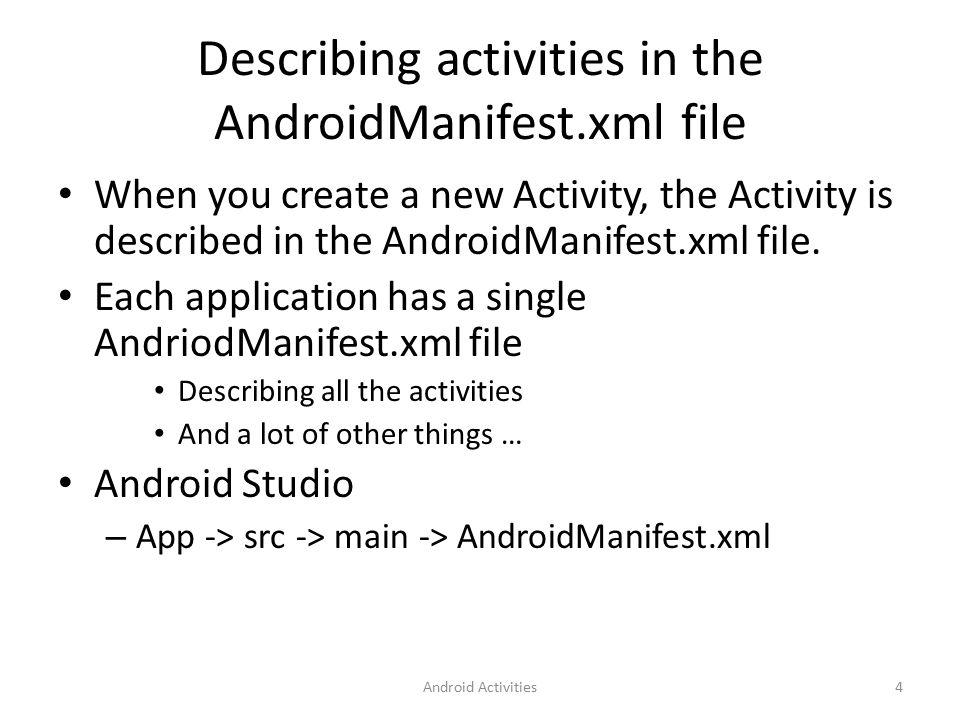 Describing activities in the AndroidManifest.xml file

• When you create a new Activity, the Activity is described in the AndroidManifest.xml file.
• Each application has a single AndriodManifest.xml file
  • Describing all the activities
  • And a lot of other things …
• Android Studio
  – App -> src -> main -> AndroidManifest.xml

Android Activities

4